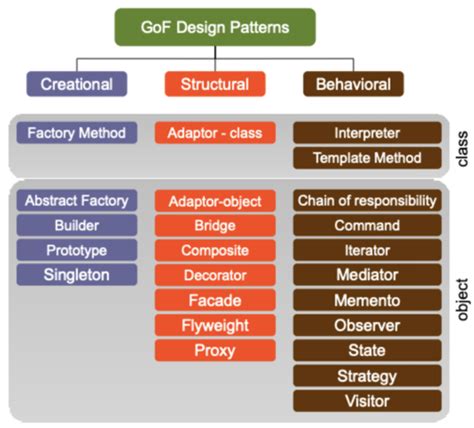 GoF Design Patterns

Creational

Structural

Behavioral

Factory Method

Adaptor - class

Interpreter

Template Method

class

Abstract Factory

Builder

Prototype

Singleton

Adaptor-object

Bridge

Composite

Decorator

Facade

Flyweight

Proxy

Chain of responsibility

Command

Iterator

Mediator

Memento

Observer

State

Strategy

Visitor

object